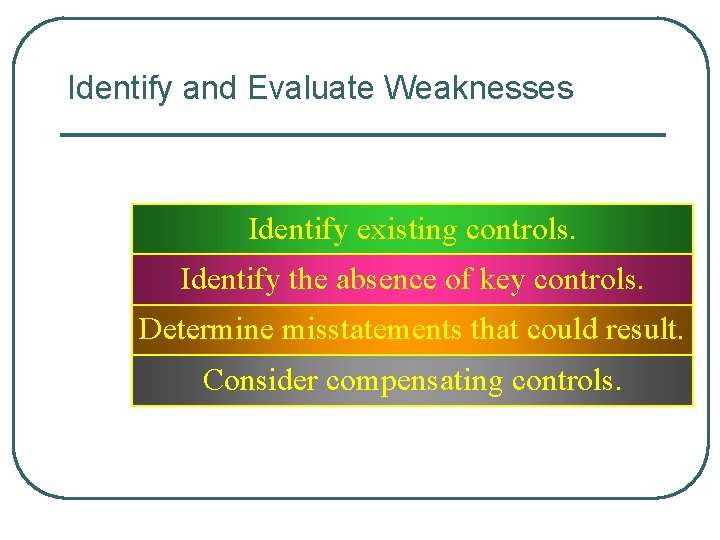 Identify and Evaluate Weaknesses

Identify existing controls.

Identify the absence of key controls.

Determine misstatements that could result.

Consider compensating controls.